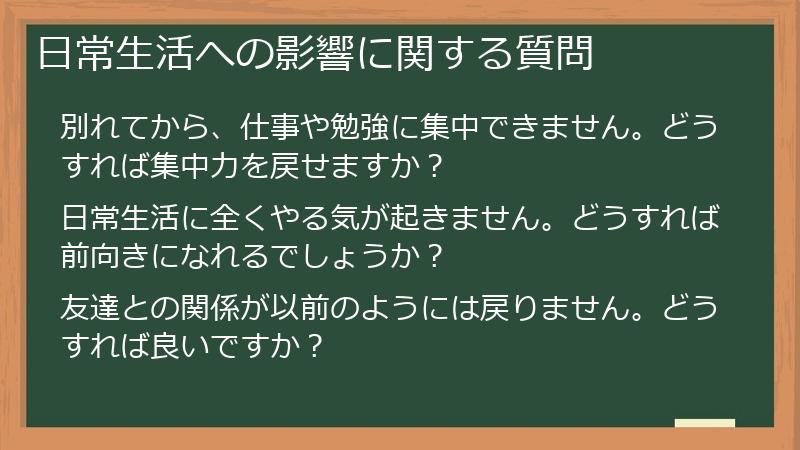 日常生活への影響に関する質問

別れてから、仕事や勉強に集中できません。どうすれば集中力を戻せますか？

日常生活に全くやる気が起きません。どうすれば前向きになれるでしょうか？

友達との関係が以前のようには戻りません。どうすれば良いですか？